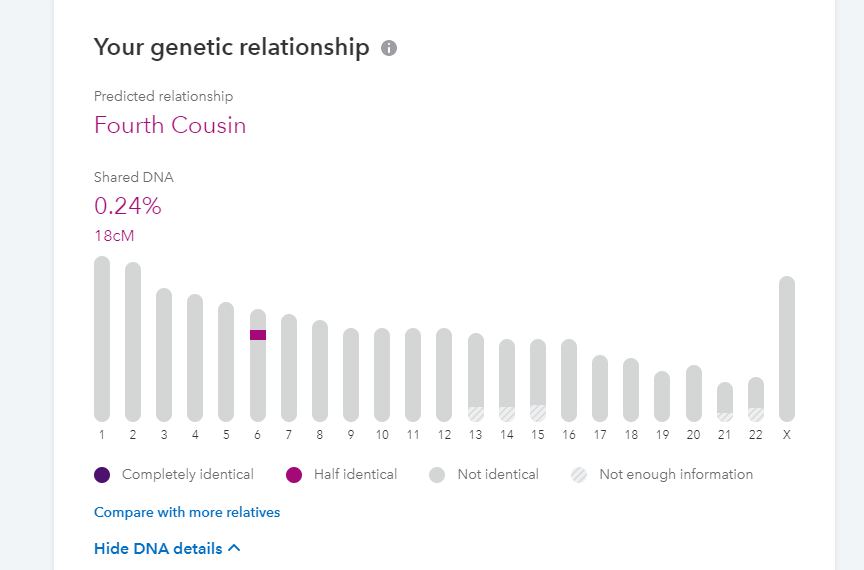 Your genetic relationship

Predicted relationship
Fourth Cousin

Shared DNA
0.24%
18cM

1 2 3 4 5 6 7 8 9 10 11 12 13 14 15 16 17 18 19 20 21 22 X

Completely identical   Half identical   Not identical   Not enough information

Compare with more relatives

Hide DNA details